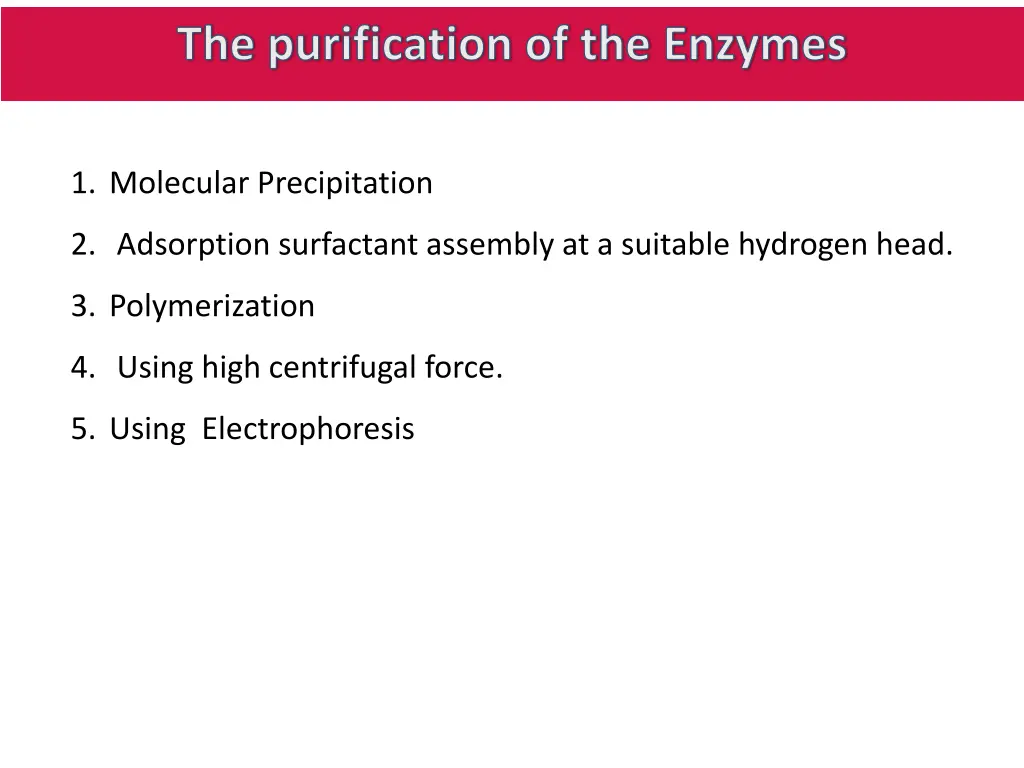 The purification of the Enzymes

1. Molecular Precipitation
2. Adsorption surfactant assembly at a suitable hydrogen head.
3. Polymerization
4. Using high centrifugal force.
5. Using Electrophoresis